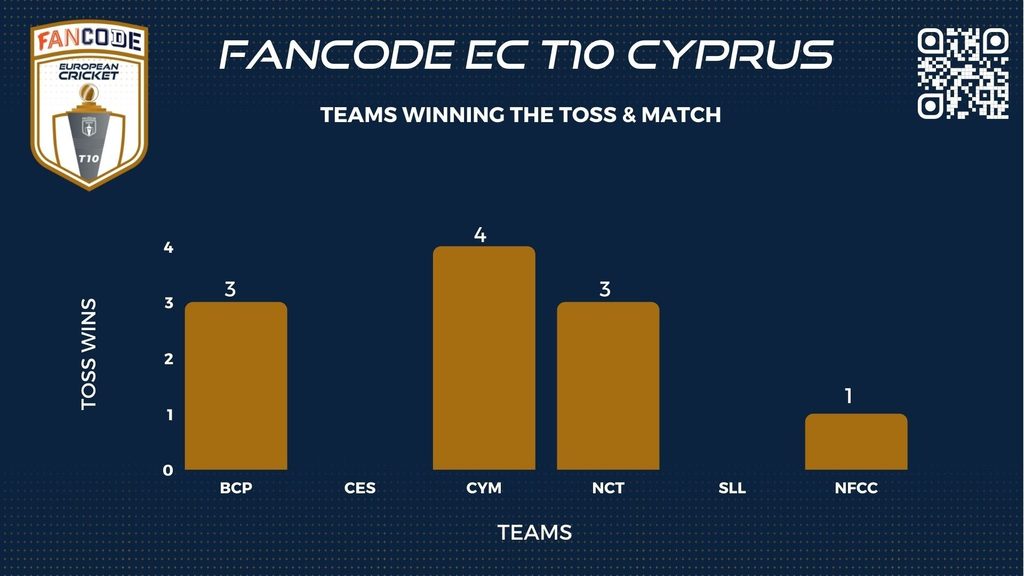 FANCODE
EUROPEAN CRICKET
T10

FANCODE EC T10 CYPRUS

TEAMS WINNING THE TOSS & MATCH

TOSS WINS

4
3
2
1
0

3
4
3
1

BCP
CES
CYM
NCT
SLL
NFCC

TEAMS